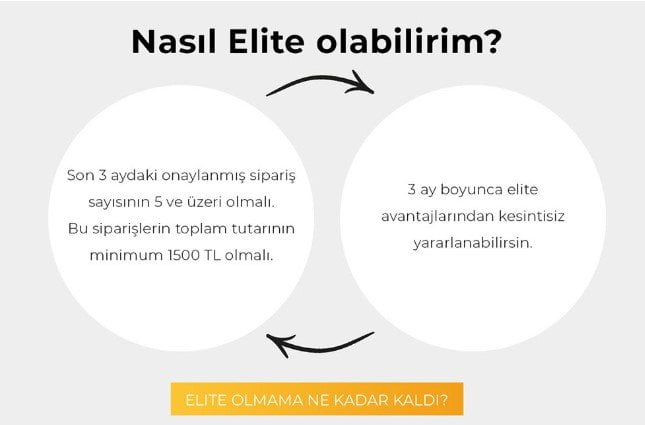 Nasıl Elite olabilirim?

Son 3 aydaki onaylanmış sipariş sayısının 5 ve üzeri olmalı. Bu siparişlerin toplam tutarının minimum 1500 TL olmalı.

3 ay boyunca elite avantajlarından kesintisiz yararlanabilirsin.

ELITE OLMAMA NE KADAR KALDI?